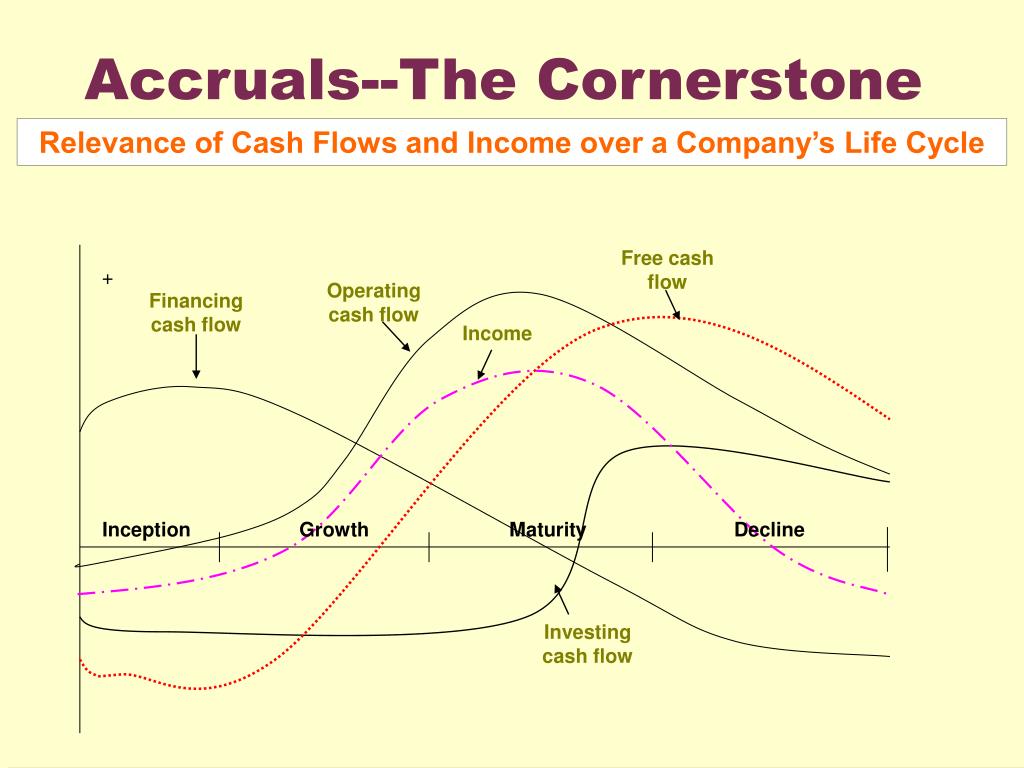 Accruals--The Cornerstone

Relevance of Cash Flows and Income over a Company's Life Cycle

+

Financing cash flow

Operating cash flow

Income

Free cash flow

Inception

Growth

Maturity

Decline

Investing cash flow